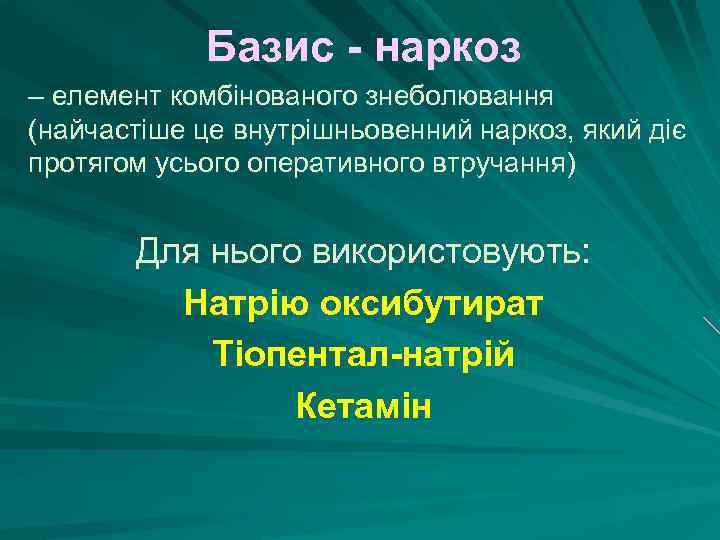 Базис - наркоз

– елемент комбінованого знеболювання (найчастіше це внутрішньовенний наркоз, який діє протягом усього оперативного втручання)

Для нього використовують:

Натрію оксибутират

Тіопентал-натрій

Кетамін